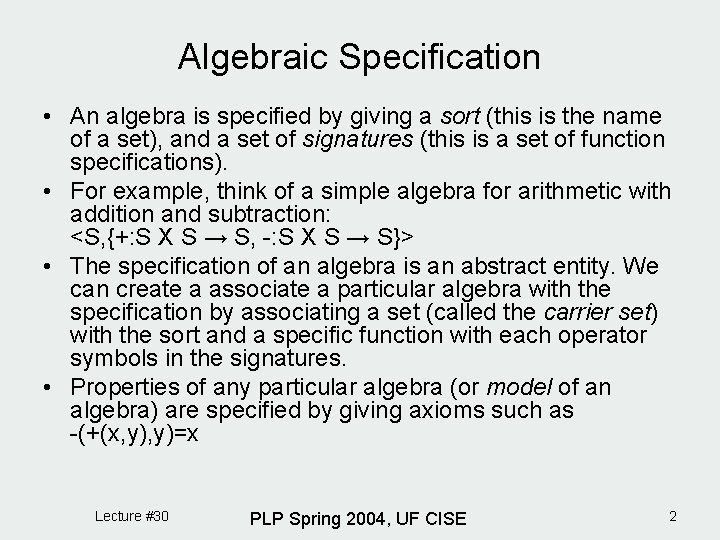 Algebraic Specification

• An algebra is specified by giving a sort (this is the name of a set), and a set of signatures (this is a set of function specifications).

• For example, think of a simple algebra for arithmetic with addition and subtraction:
<S,{+:S X S → S, -:S X S → S}>

• The specification of an algebra is an abstract entity. We can create a associate a particular algebra with the specification by associating a set (called the carrier set) with the sort and a specific function with each operator symbols in the signatures.

• Properties of any particular algebra (or model of an algebra) are specified by giving axioms such as
-(+(x,y),y)=x

Lecture #30

PLP Spring 2004, UF CISE

2